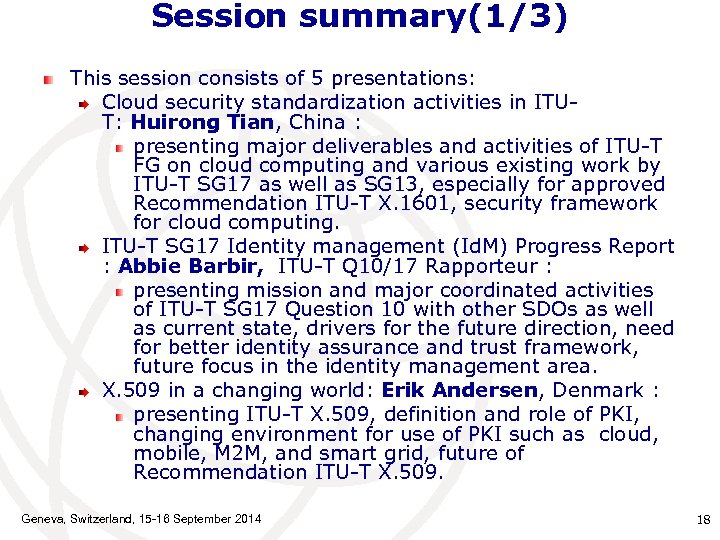 Session summary(1/3)

This session consists of 5 presentations:

Cloud security standardization activities in ITU-T: Huirong Tian, China :

presenting major deliverables and activities of ITU-T FG on cloud computing and various existing work by ITU-T SG17 as well as SG13, especially for approved Recommendation ITU-T X.1601, security framework for cloud computing.

ITU-T SG17 Identity management (IdM) Progress Report : Abbie Barbir, ITU-T Q10/17 Rapporteur :

presenting mission and major coordinated activities of ITU-T SG17 Question 10 with other SDOs as well as current state, drivers for the future direction, need for better identity assurance and trust framework, future focus in the identity management area.

X.509 in a changing world: Erik Andersen, Denmark :

presenting ITU-T X.509, definition and role of PKI, changing environment for use of PKI such as cloud, mobile, M2M, and smart grid, future of Recommendation ITU-T X.509.

Geneva, Switzerland, 15-16 September 2014

18